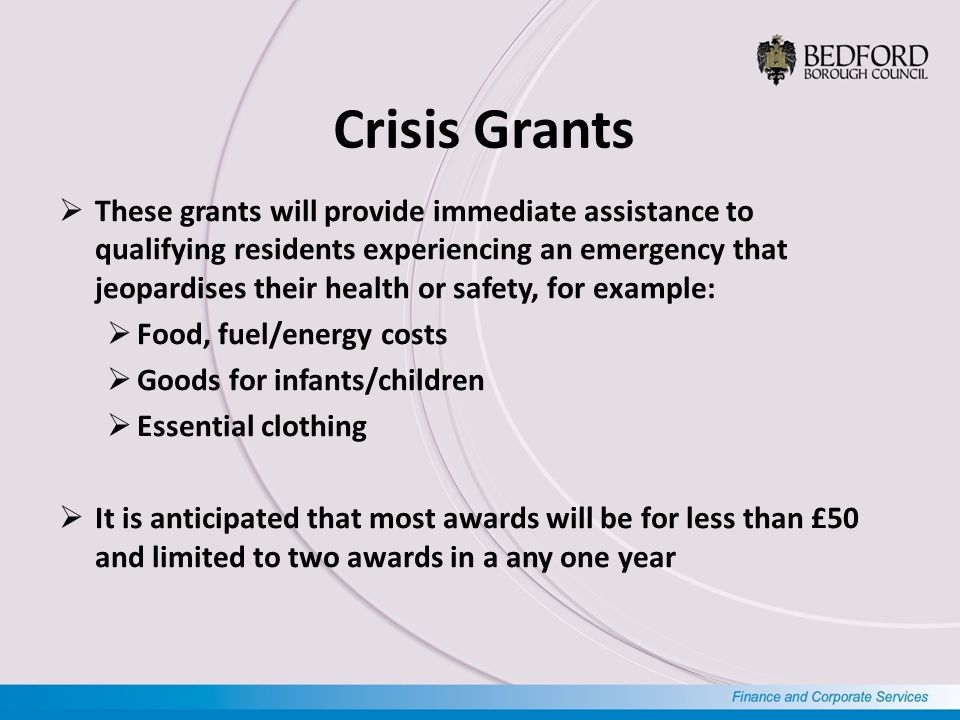 BEDFORD
BOROUGH COUNCIL

Crisis Grants

➢ These grants will provide immediate assistance to qualifying residents experiencing an emergency that jeopardises their health or safety, for example:
➢ Food, fuel/energy costs
➢ Goods for infants/children
➢ Essential clothing

➢ It is anticipated that most awards will be for less than £50 and limited to two awards in a any one year

Finance and Corporate Services